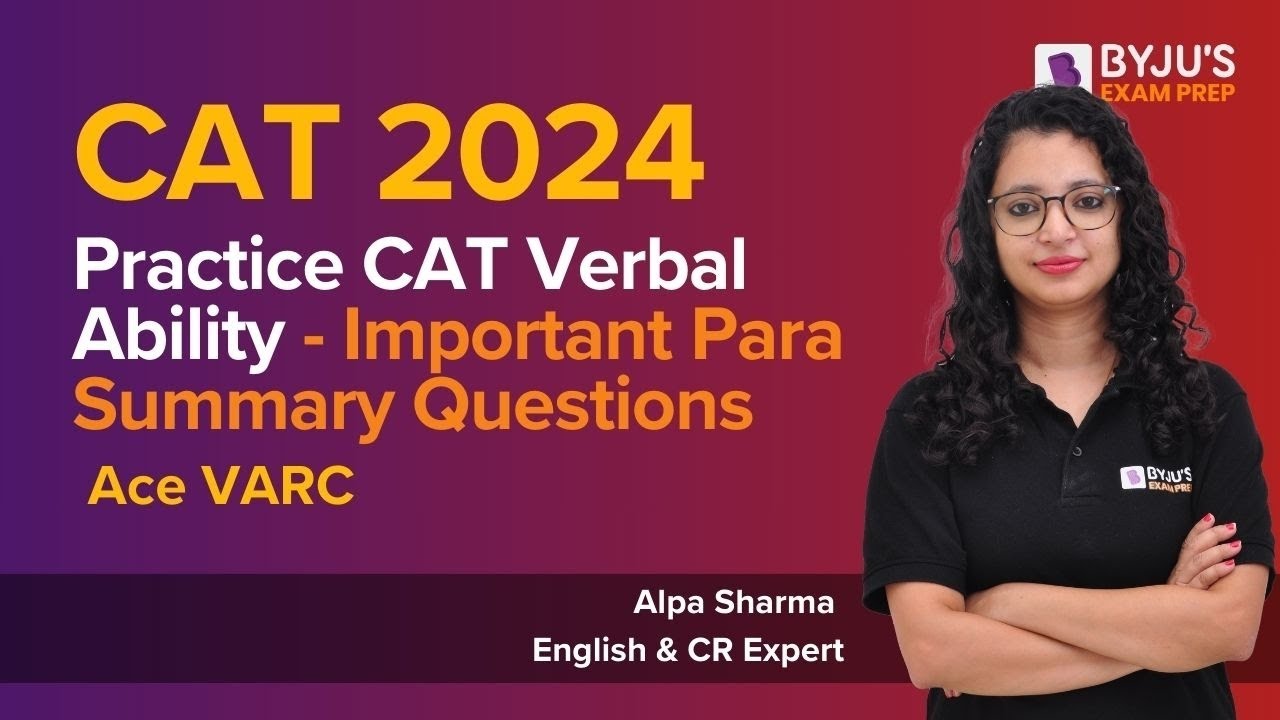 BYJU'S EXAM PREP

CAT 2024

Practice CAT Verbal Ability - Important Para Summary Questions

Ace VARC

BYJU'S EXAM PREP

Alpa Sharma
English & CR Expert